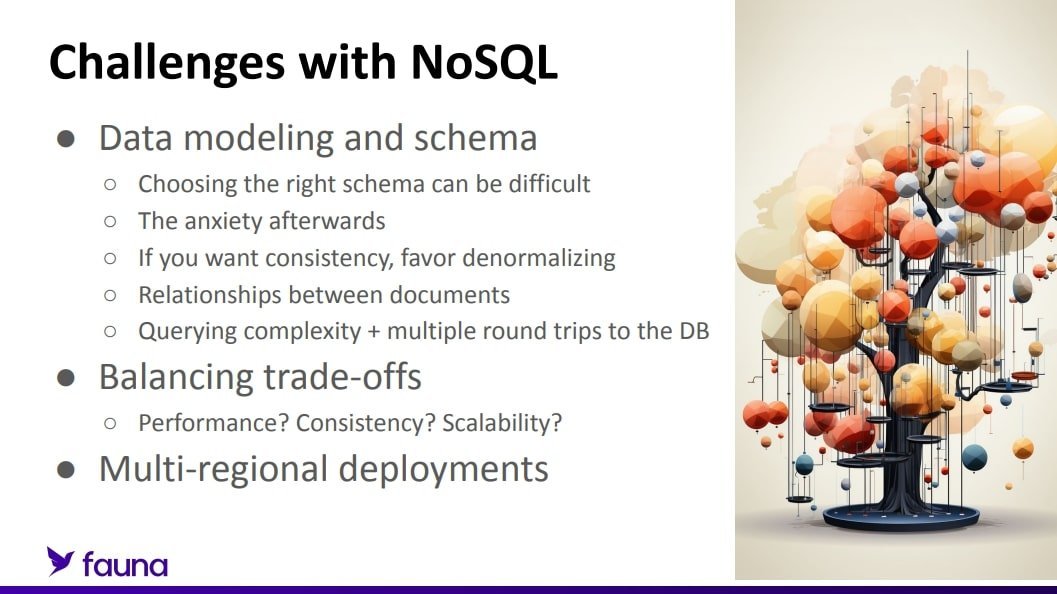 Challenges with NoSQL

● Data modeling and schema
  ○ Choosing the right schema can be difficult
  ○ The anxiety afterwards
  ○ If you want consistency, favor denormalizing
  ○ Relationships between documents
  ○ Querying complexity + multiple round trips to the DB
● Balancing trade-offs
  ○ Performance? Consistency? Scalability?
● Multi-regional deployments

fauna